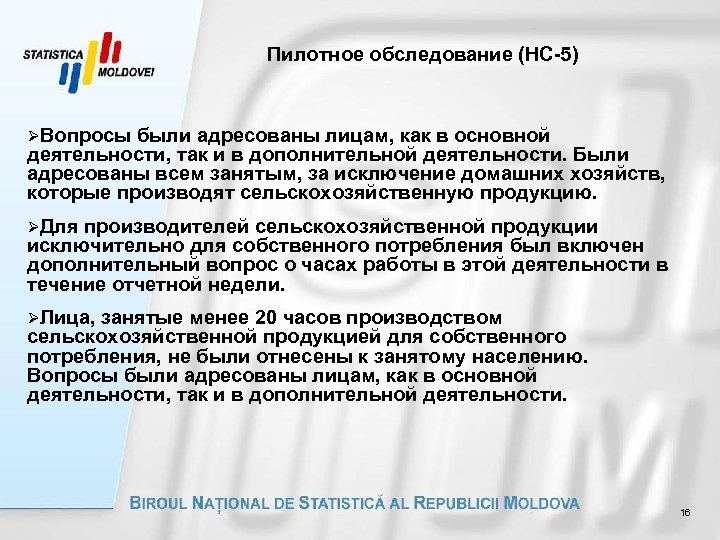 STATISTICA MOLDOVEI

Пилотное обследование (НС-5)

➢Вопросы были адресованы лицам, как в основной деятельности, так и в дополнительной деятельности. Были адресованы всем занятым, за исключение домашних хозяйств, которые производят сельскохозяйственную продукцию.

➢Для производителей сельскохозяйственной продукции исключительно для собственного потребления был включен дополнительный вопрос о часах работы в этой деятельности в течение отчетной недели.

➢Лица, занятые менее 20 часов производством сельскохозяйственной продукцией для собственного потребления, не были отнесены к занятому населению. Вопросы были адресованы лицам, как в основной деятельности, так и в дополнительной деятельности.

BIROUL NAȚIONAL DE STATISTICĂ AL REPUBLICII MOLDOVA

16